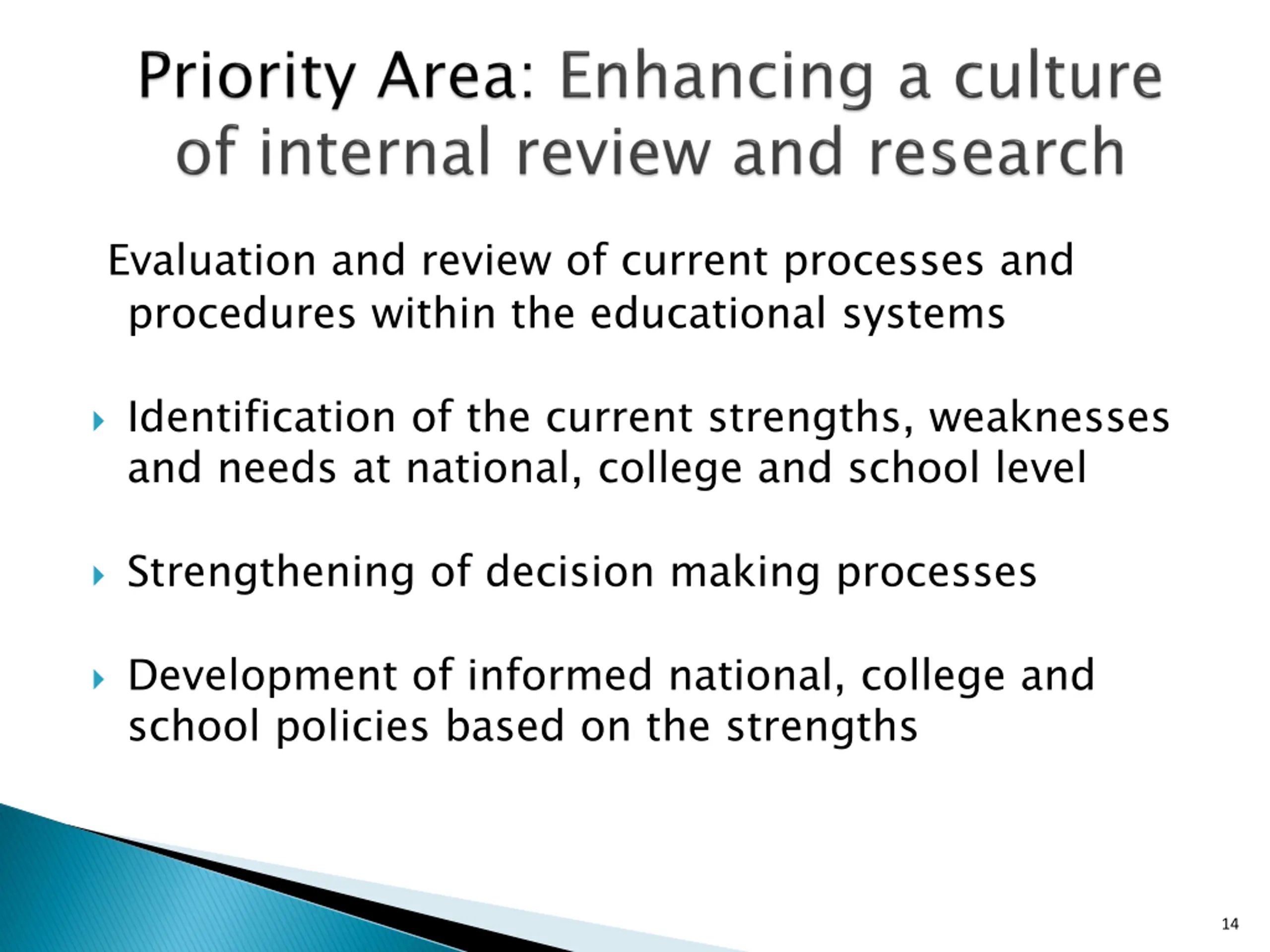 Priority Area: Enhancing a culture of internal review and research

Evaluation and review of current processes and procedures within the educational systems

Identification of the current strengths, weaknesses and needs at national, college and school level

Strengthening of decision making processes

Development of informed national, college and school policies based on the strengths

14